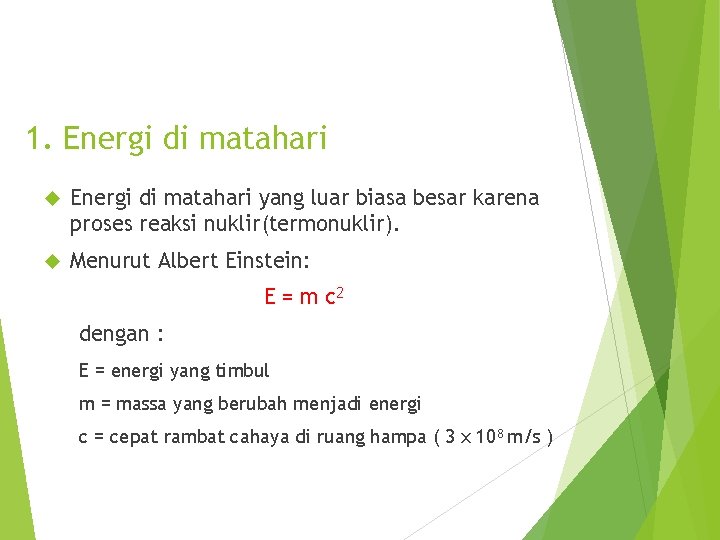 1. Energi di matahari

Energi di matahari yang luar biasa besar karena proses reaksi nuklir(termonuklir).

Menurut Albert Einstein:

$E = m c^2$

dengan :

E = energi yang timbul

m = massa yang berubah menjadi energi

c = cepat rambat cahaya di ruang hampa ( $3 \times 10^8$ m/s )